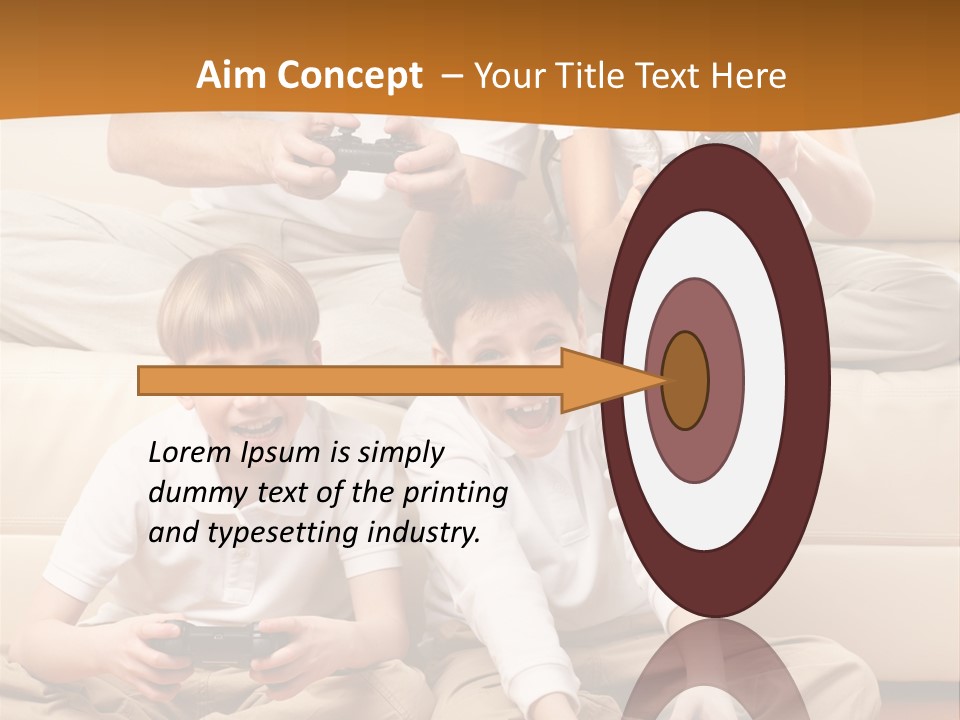 Aim Concept – Your Title Text Here

Lorem Ipsum is simply dummy text of the printing and typesetting industry.